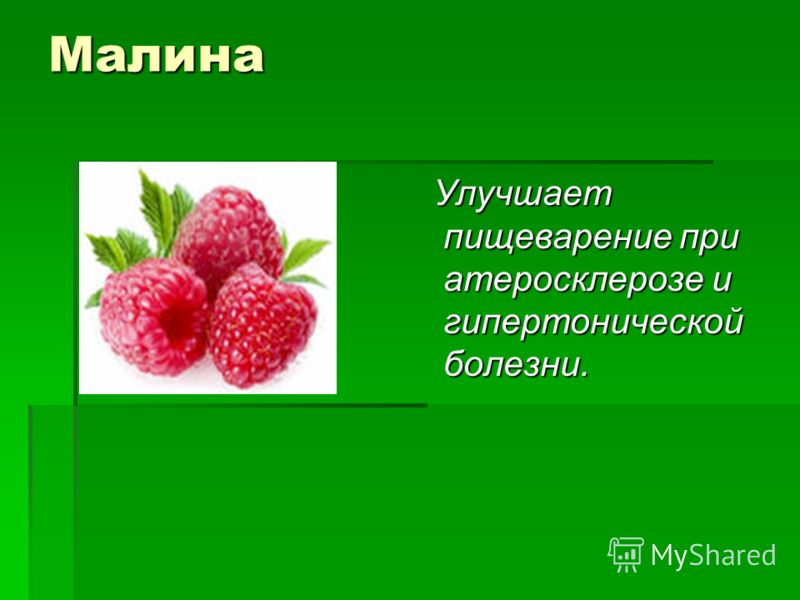 Малина

Улучшает пищеварение при атеросклерозе и гипертонической болезни.

MyShared